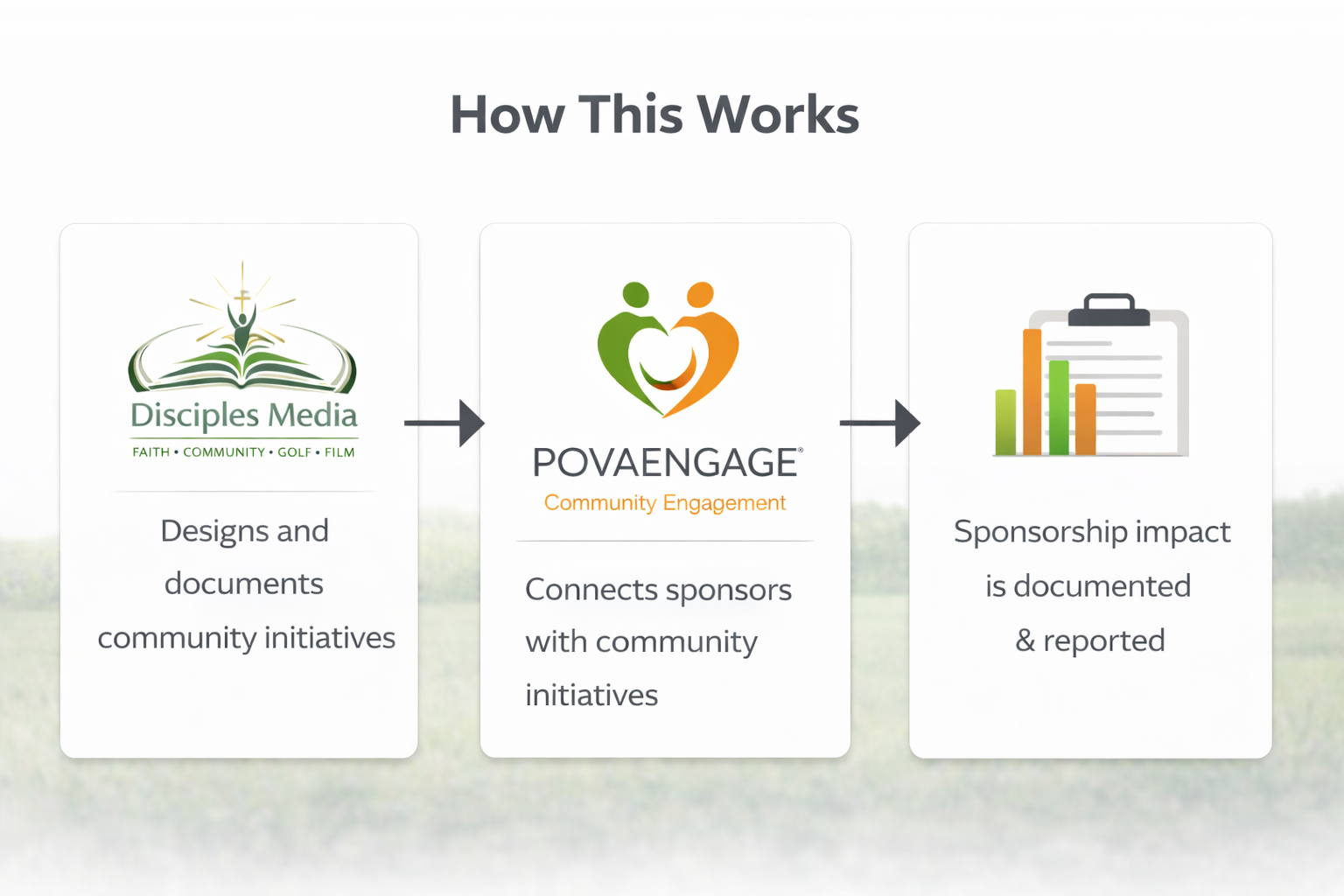 How This Works

Disciples Media
FAITH • COMMUNITY • GOLF • FILM

Designs and documents community initiatives

POVAENGAGE®
Community Engagement

Connects sponsors with community initiatives

Sponsorship impact is documented & reported